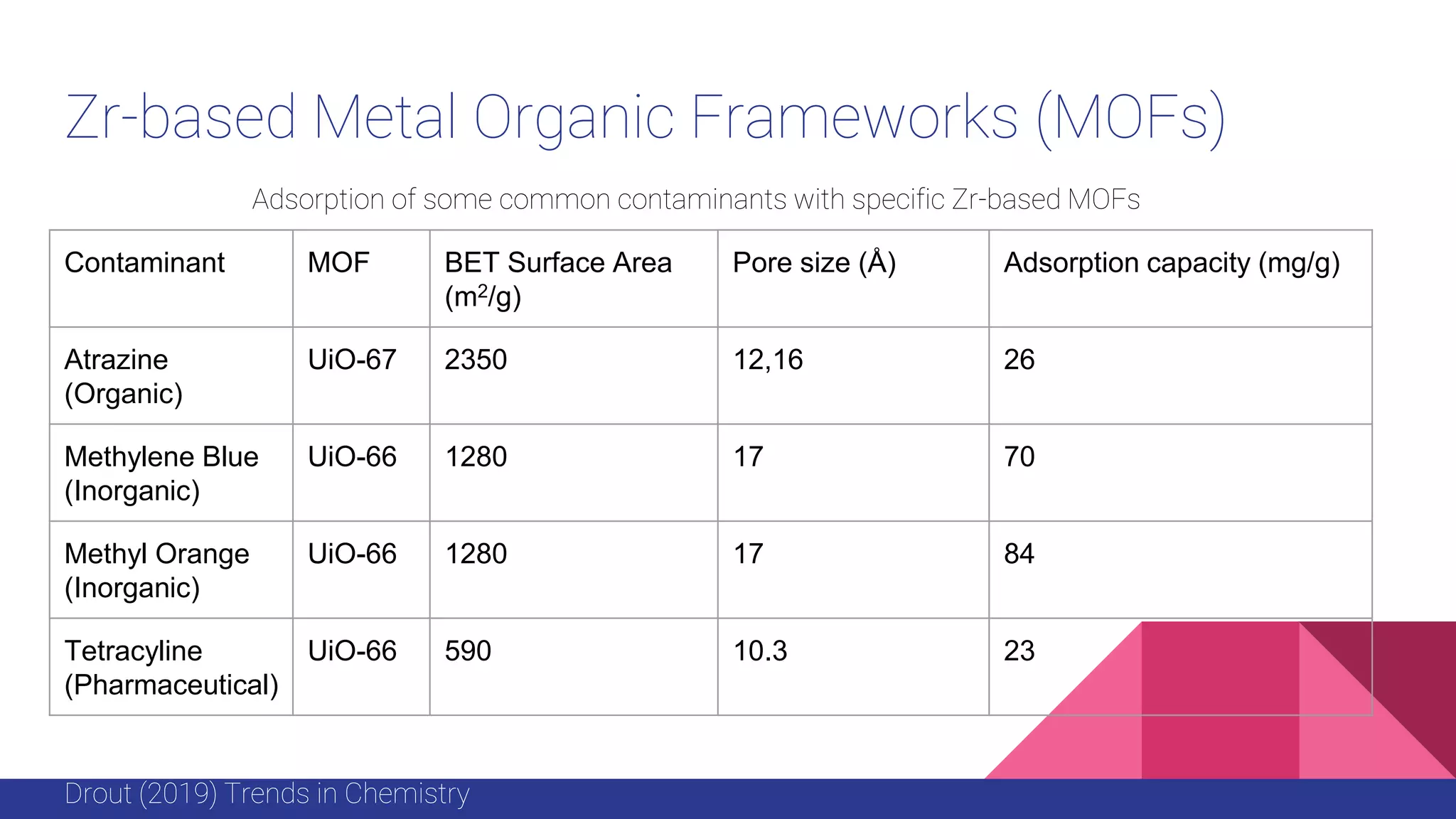 Zr-based Metal Organic Frameworks (MOFs)

Adsorption of some common contaminants with specific Zr-based MOFs

| Contaminant | MOF | BET Surface Area ($m^2/g$) | Pore size (Å) | Adsorption capacity (mg/g) |
|---|---|---|---|---|
| Atrazine (Organic) | UiO-67 | 2350 | 12,16 | 26 |
| Methylene Blue (Inorganic) | UiO-66 | 1280 | 17 | 70 |
| Methyl Orange (Inorganic) | UiO-66 | 1280 | 17 | 84 |
| Tetracyline (Pharmaceutical) | UiO-66 | 590 | 10.3 | 23 |

Drout (2019) Trends in Chemistry